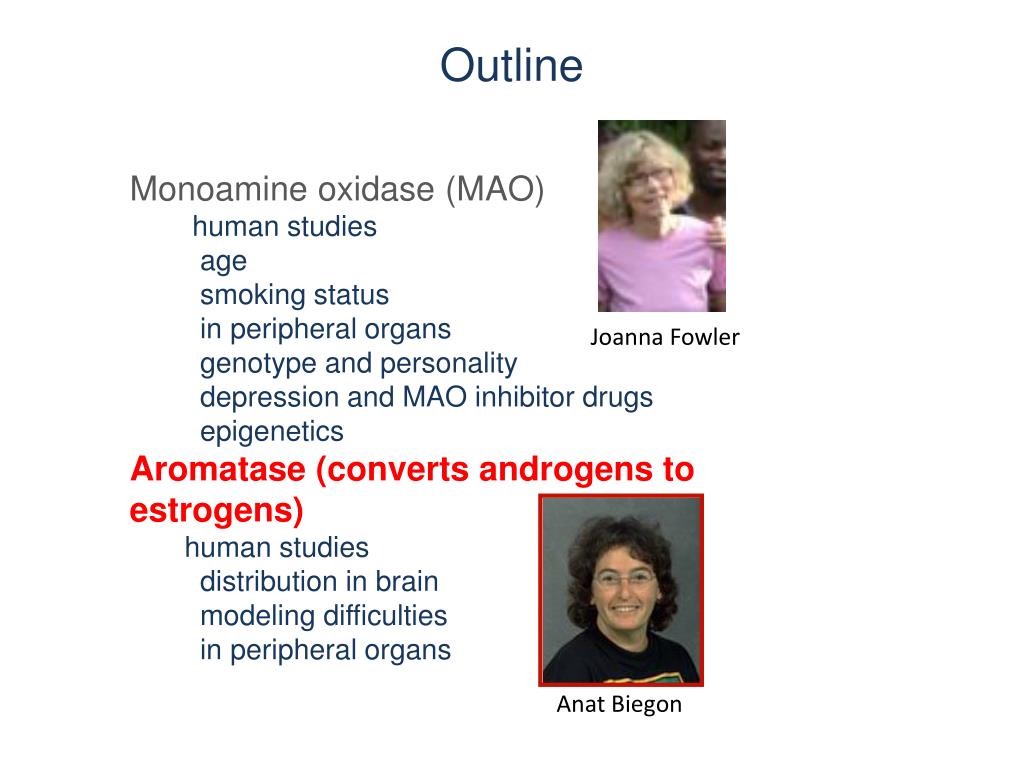 Outline

Monoamine oxidase (MAO)
human studies
age
smoking status
in peripheral organs
genotype and personality
depression and MAO inhibitor drugs
epigenetics

Joanna Fowler

Aromatase (converts androgens to estrogens)
human studies
distribution in brain
modeling difficulties
in peripheral organs

Anat Biegon